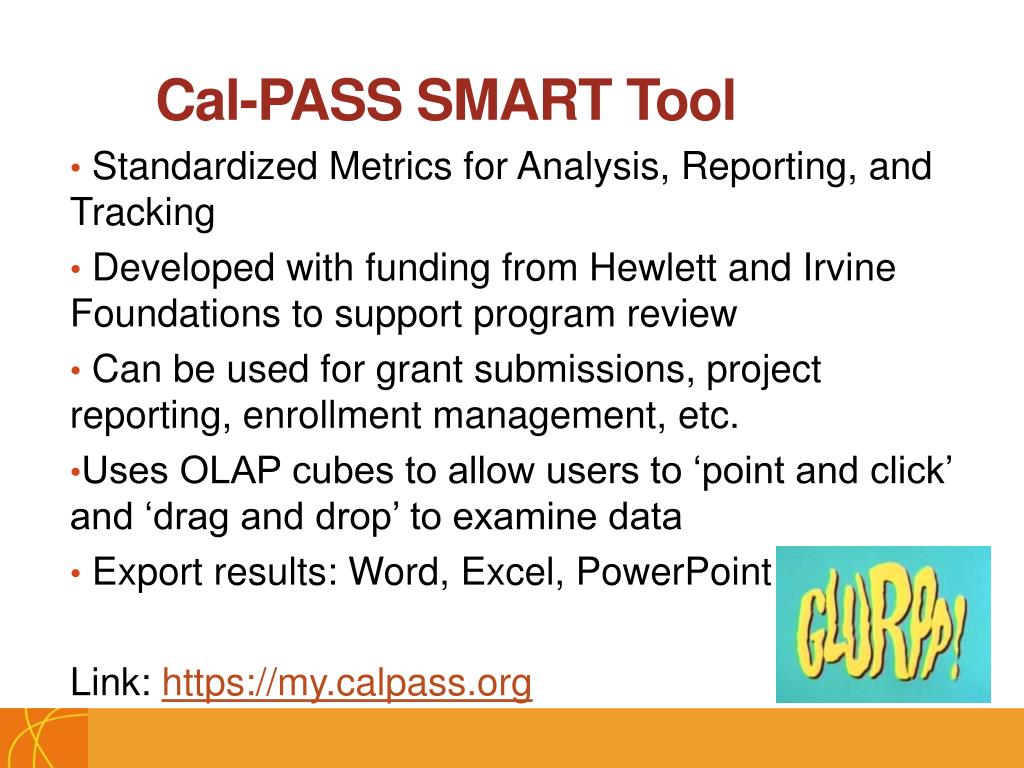 Cal-PASS SMART Tool

• Standardized Metrics for Analysis, Reporting, and Tracking

• Developed with funding from Hewlett and Irvine Foundations to support program review

• Can be used for grant submissions, project reporting, enrollment management, etc.

•Uses OLAP cubes to allow users to ‘point and click’ and ‘drag and drop’ to examine data

• Export results: Word, Excel, PowerPoint

GLURPP!

Link: https://my.calpass.org